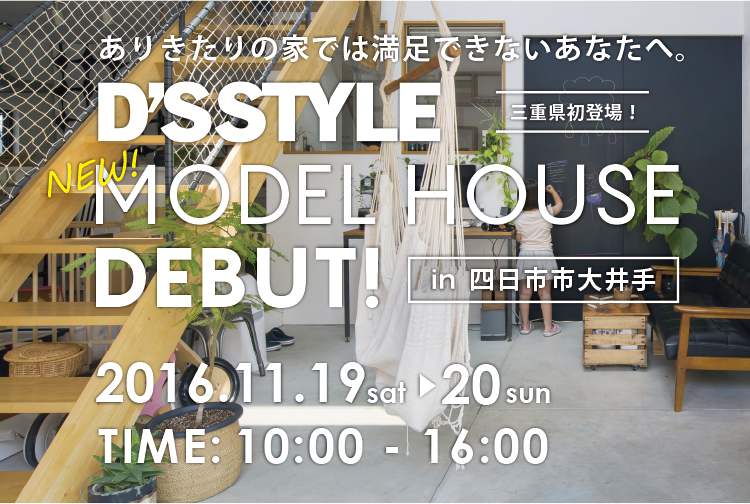 ありきたりの家では満足できないあなたへ。

D'S STYLE

三重県初登場！

NEW!

MODEL HOUSE DEBUT!

in 四日市市大井手

2016.11.19 sat ▶ 20 sun

TIME: 10:00 - 16:00